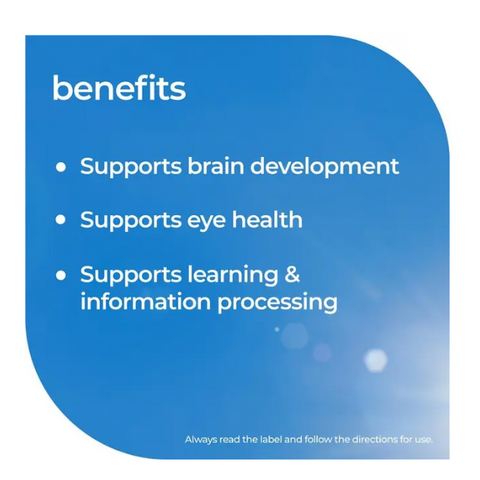 benefits

• Supports brain development

• Supports eye health

• Supports learning & information processing

Always read the label and follow the directions for use.